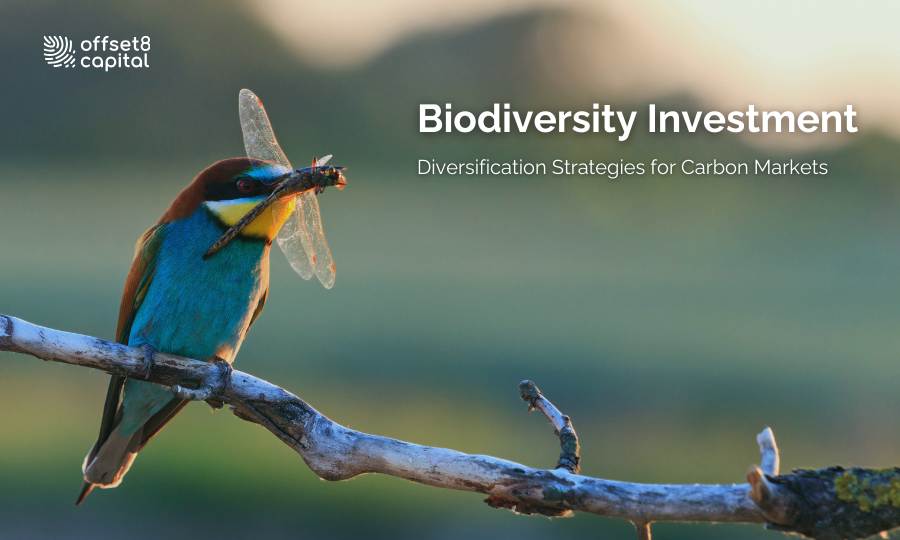 offset8 capital

Biodiversity Investment

Diversification Strategies for Carbon Markets